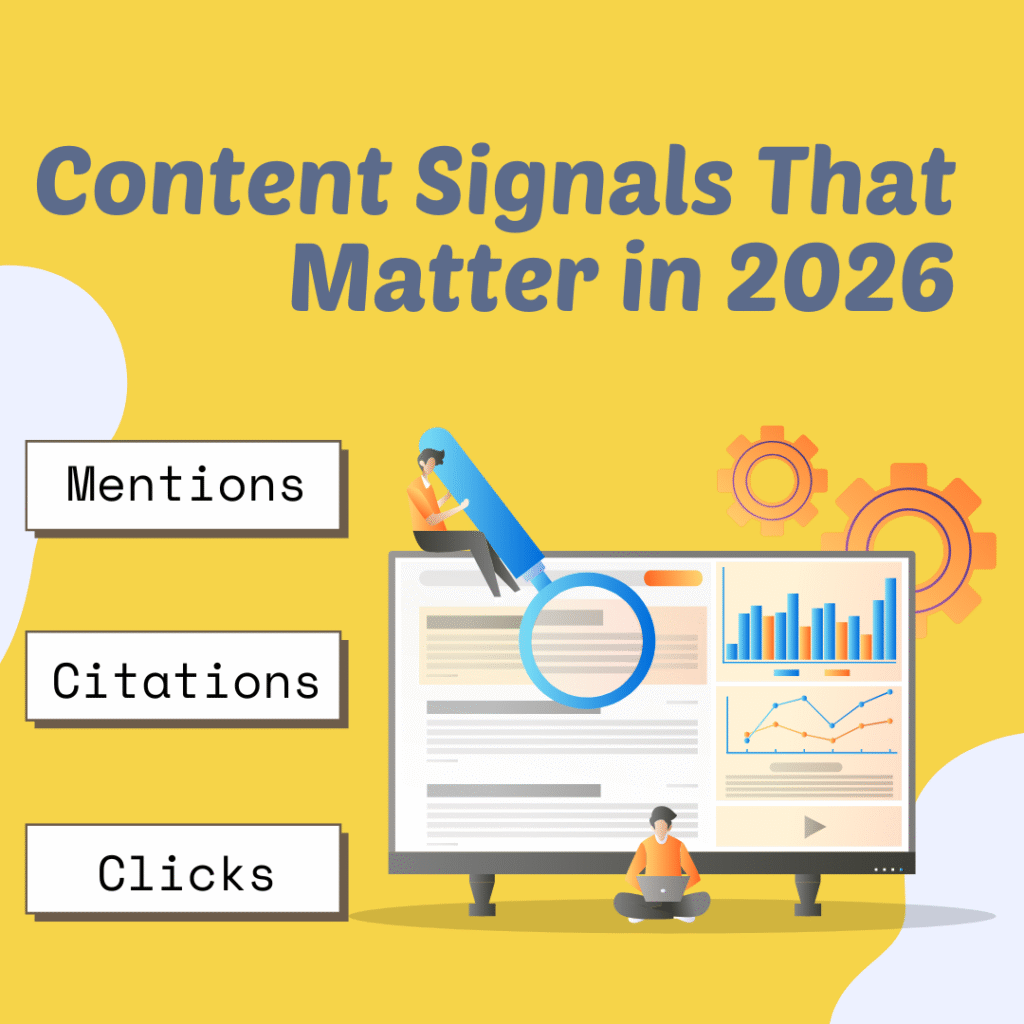 Content Signals That Matter in 2026

Mentions

Citations

Clicks